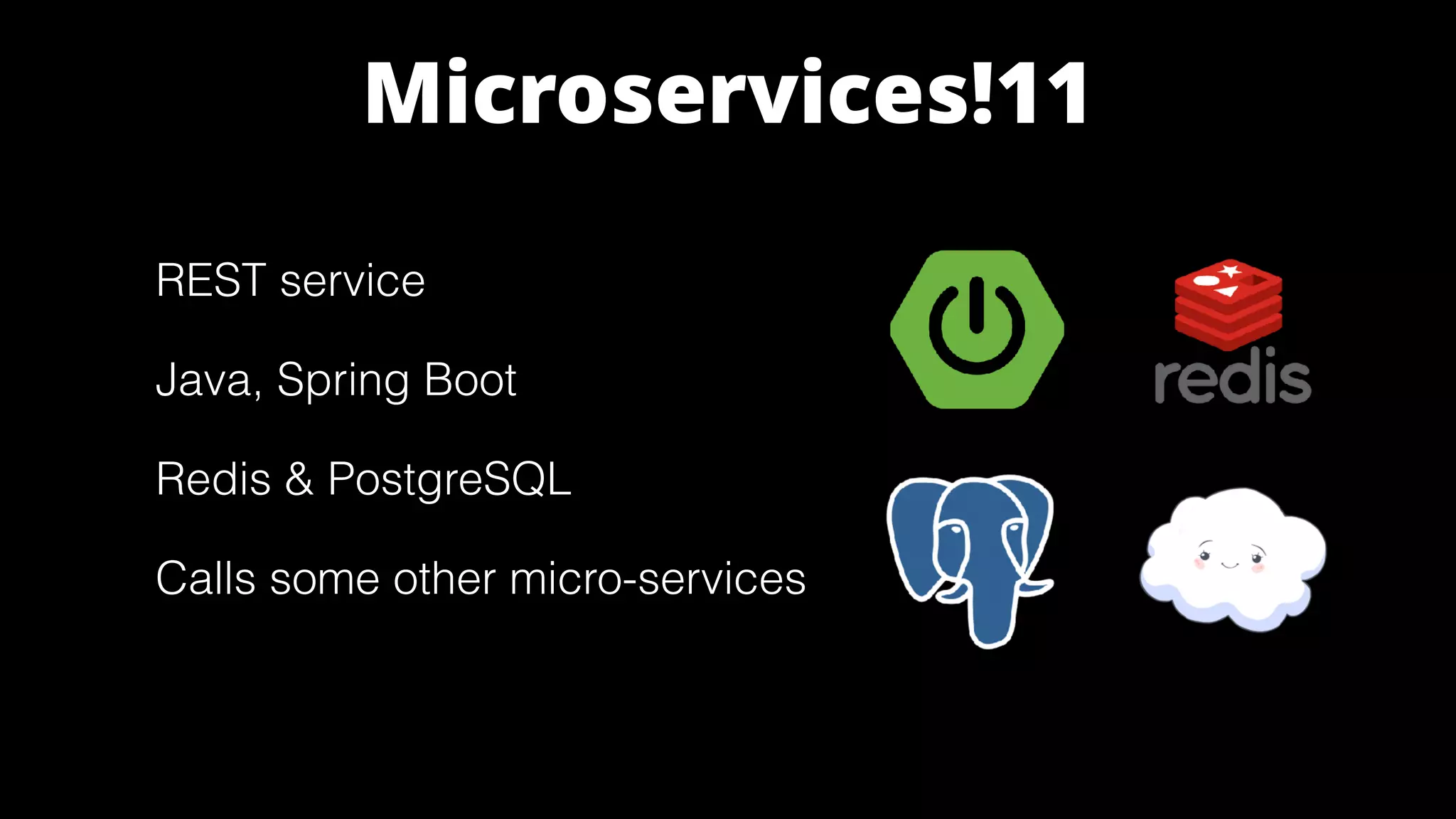 Microservices!11

REST service

Java, Spring Boot

Redis & PostgreSQL

Calls some other micro-services

redis